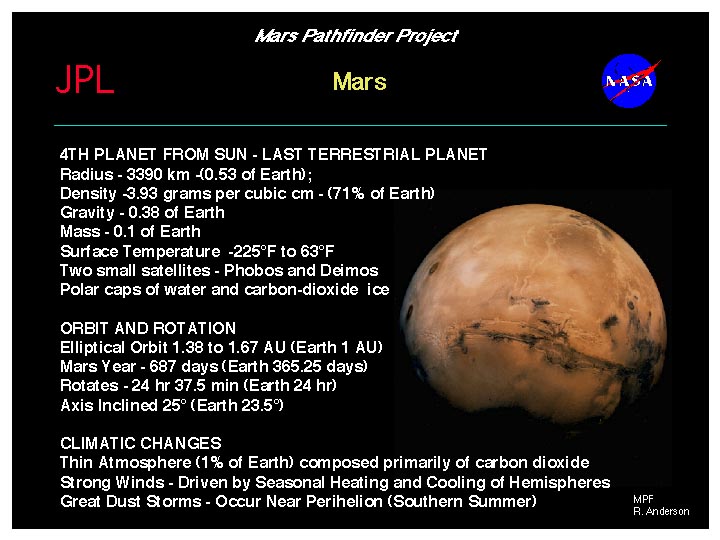 Mars Pathfinder Project

JPL

Mars

NASA

4TH PLANET FROM SUN - LAST TERRESTRIAL PLANET
Radius - 3390 km -(0.53 of Earth);
Density -3.93 grams per cubic cm - (71% of Earth)
Gravity - 0.38 of Earth
Mass - 0.1 of Earth
Surface Temperature -225°F to 63°F
Two small satellites - Phobos and Deimos
Polar caps of water and carbon-dioxide ice

ORBIT AND ROTATION
Elliptical Orbit 1.38 to 1.67 AU (Earth 1 AU)
Mars Year - 687 days (Earth 365.25 days)
Rotates - 24 hr 37.5 min (Earth 24 hr)
Axis Inclined 25° (Earth 23.5°)

CLIMATIC CHANGES
Thin Atmosphere (1% of Earth) composed primarily of carbon dioxide
Strong Winds - Driven by Seasonal Heating and Cooling of Hemispheres
Great Dust Storms - Occur Near Perihelion (Southern Summer)

MPF
R. Anderson